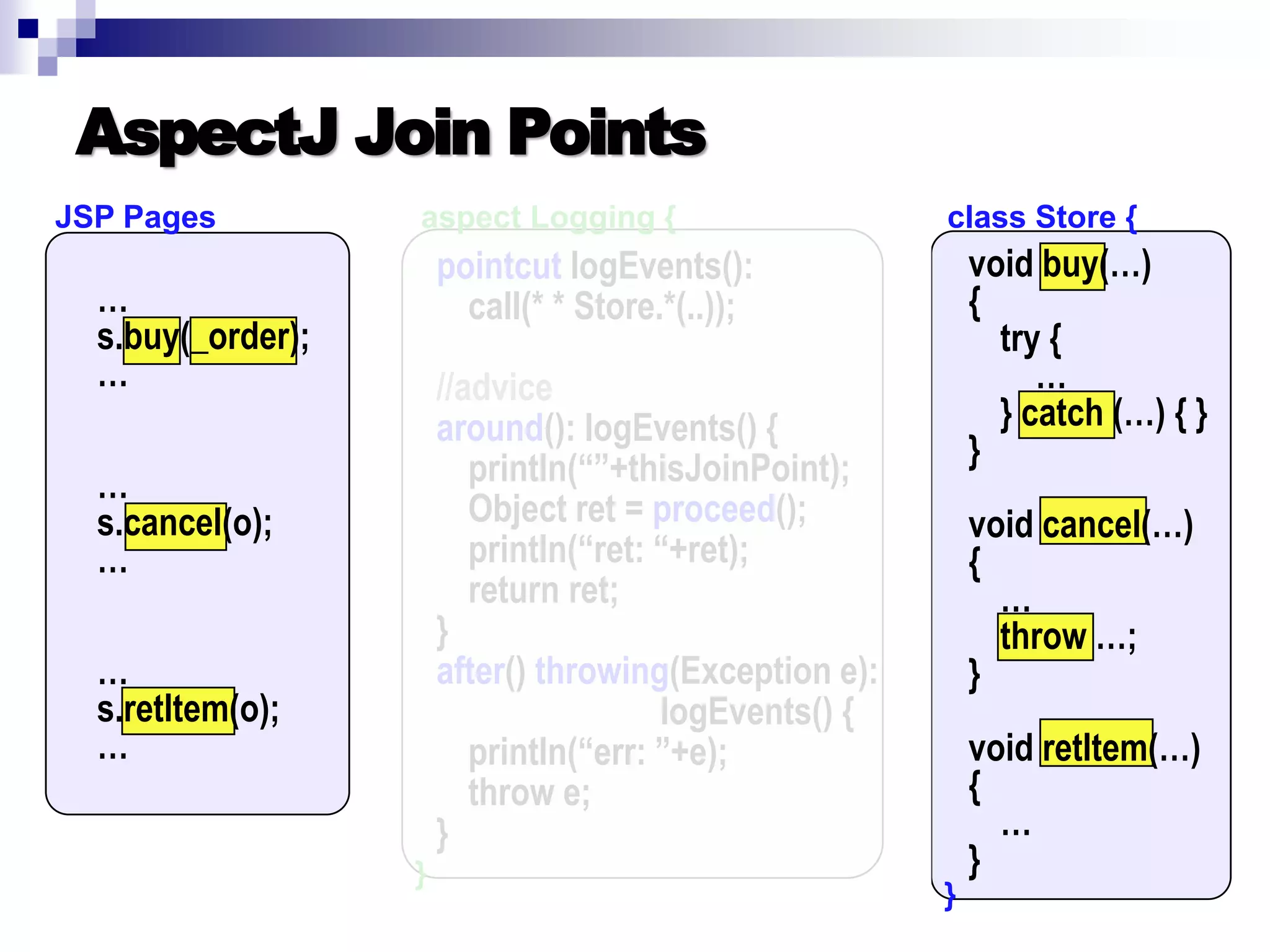 AspectJ Join Points

JSP Pages

…
s.buy(_order);
…

…
s.cancel(o);
…

…
s.retItem(o);
…

aspect Logging {

pointcut logEvents():
call(* * Store.*(..));

//advice
around(): logEvents() {
println(“”+thisJoinPoint);
Object ret = proceed();
println(“ret: “+ret);
return ret;
}
after() throwing(Exception e):
logEvents() {
println(“err: ”+e);
throw e;
}
}

class Store {
void buy(…)
{
try {
…
} catch (…) { }
}

void cancel(…)
{
…
throw …;
}

void retItem(…)
{
…
}
}